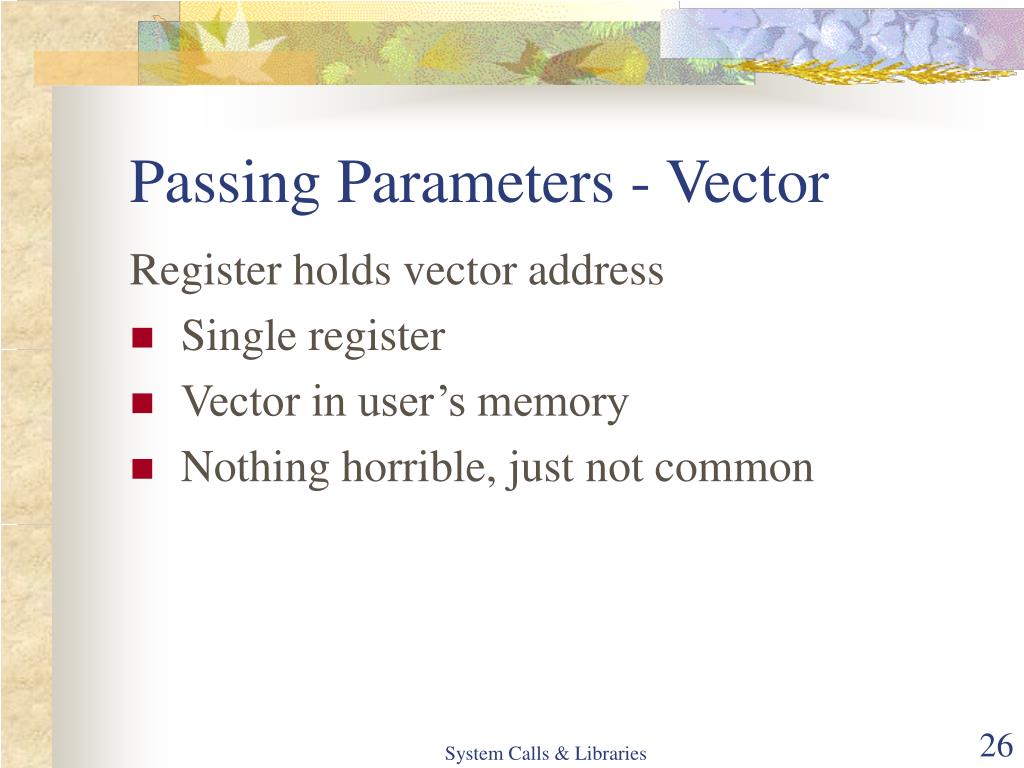 Passing Parameters - Vector

Register holds vector address

- Single register
- Vector in user’s memory
- Nothing horrible, just not common

System Calls & Libraries

26